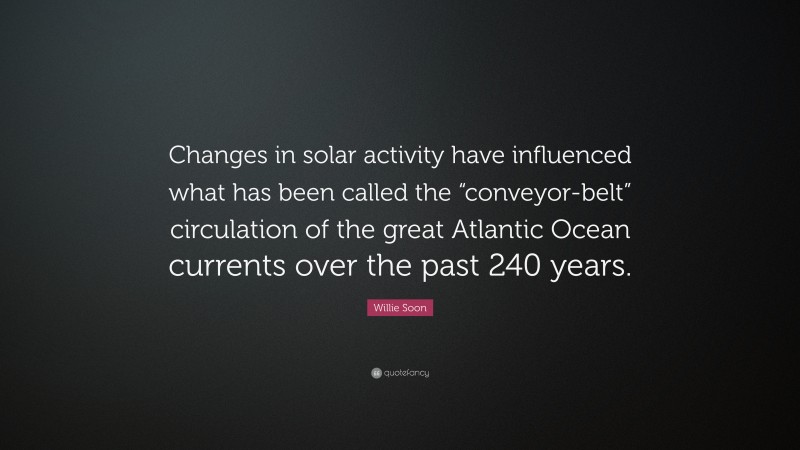 Changes in solar activity have influenced what has been called the “conveyor-belt” circulation of the great Atlantic Ocean currents over the past 240 years.

Willie Soon

quotefancy